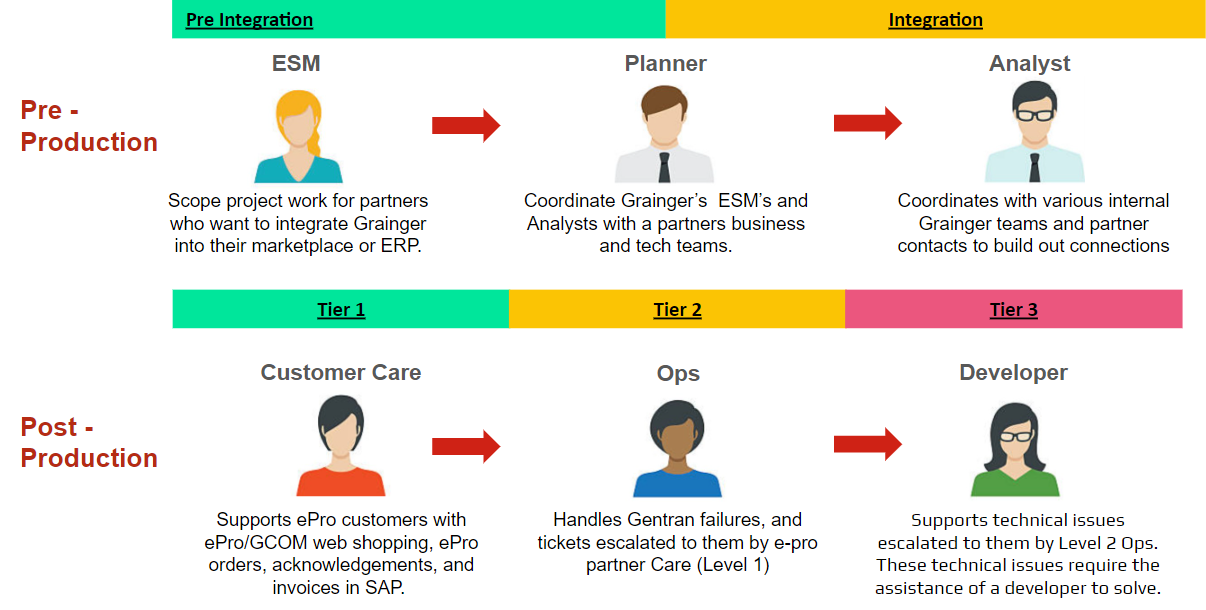 Pre Integration

Integration

Pre - Production

ESM

Scope project work for partners who want to integrate Grainger into their marketplace or ERP.

Planner

Coordinate Grainger's ESM's and Analysts with a partners business and tech teams.

Analyst

Coordinates with various internal Grainger teams and partner contacts to build out connections

Tier 1

Tier 2

Tier 3

Post - Production

Customer Care

Supports ePro customers with ePro/GCOM web shopping, ePro orders, acknowledgements, and invoices in SAP.

Ops

Handles Gentran failures, and tickets escalated to them by e-pro partner Care (Level 1)

Developer

Supports technical issues escalated to them by Level 2 Ops. These technical issues require the assistance of a developer to solve.